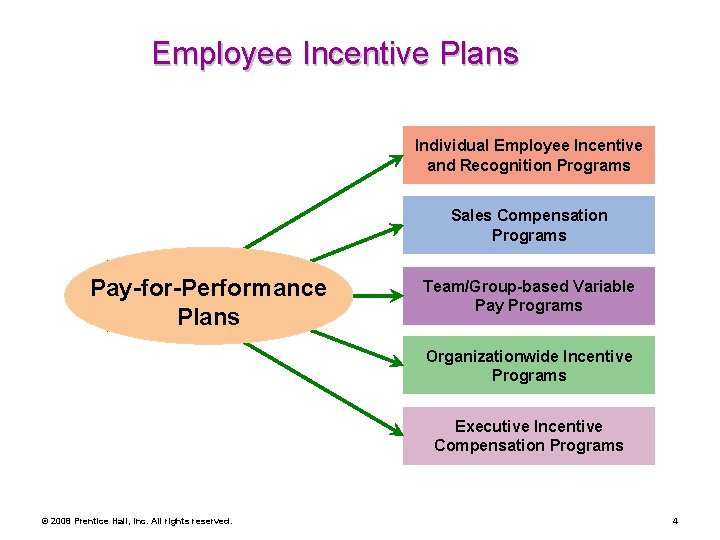 Employee Incentive Plans

Pay-for-Performance Plans

Individual Employee Incentive and Recognition Programs

Sales Compensation Programs

Team/Group-based Variable Pay Programs

Organizationwide Incentive Programs

Executive Incentive Compensation Programs

© 2008 Prentice Hall, Inc. All rights reserved.

4